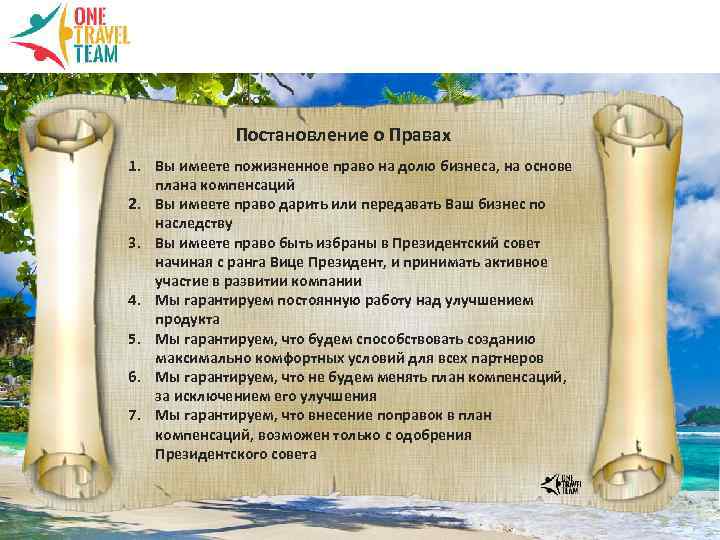 ONE TRAVEL TEAM

Постановление о Правах

1. Вы имеете пожизненное право на долю бизнеса, на основе плана компенсаций
2. Вы имеете право дарить или передавать Ваш бизнес по наследству
3. Вы имеете право быть избраны в Президентский совет начиная с ранга Вице Президент, и принимать активное участие в развитии компании
4. Мы гарантируем постоянную работу над улучшением продукта
5. Мы гарантируем, что будем способствовать созданию максимально комфортных условий для всех партнеров
6. Мы гарантируем, что не будем менять план компенсаций, за исключением его улучшения
7. Мы гарантируем, что внесение поправок в план компенсаций, возможен только с одобрения Президентского совета

ONE TRAVEL TEAM